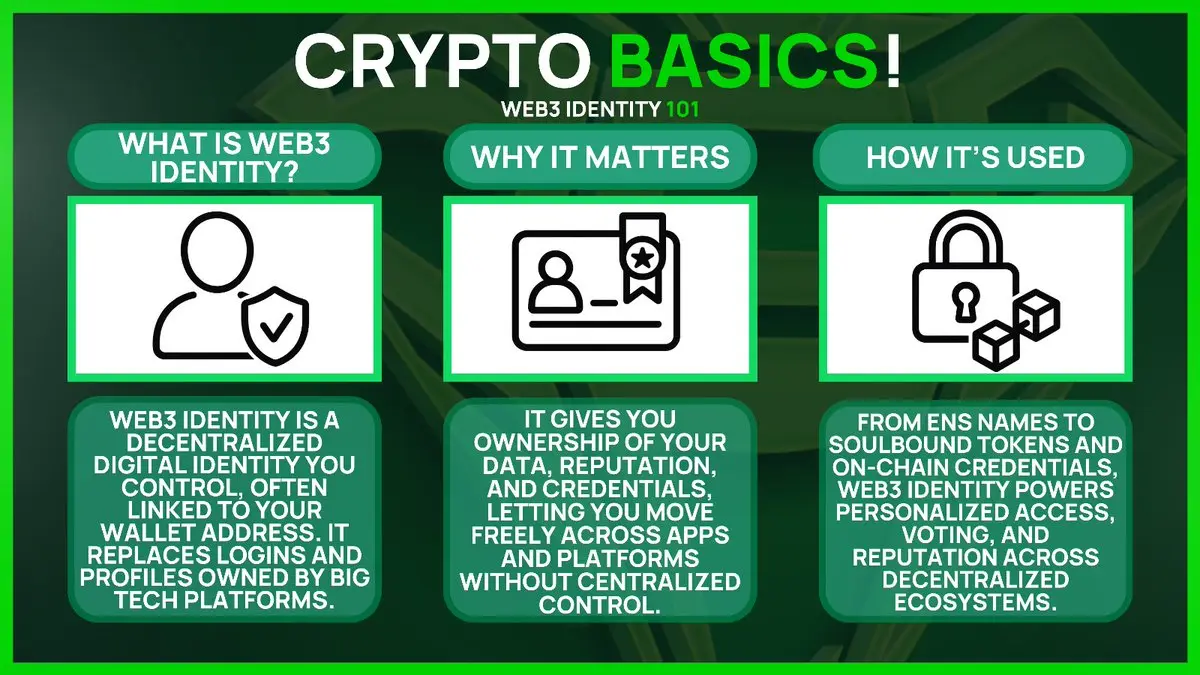 CRYPTO BASICS!

WEB3 IDENTITY 101

WHAT IS WEB3 IDENTITY?

WEB3 IDENTITY IS A DECENTRALIZED DIGITAL IDENTITY YOU CONTROL, OFTEN LINKED TO YOUR WALLET ADDRESS. IT REPLACES LOGINS AND PROFILES OWNED BY BIG TECH PLATFORMS.

WHY IT MATTERS

IT GIVES YOU OWNERSHIP OF YOUR DATA, REPUTATION, AND CREDENTIALS, LETTING YOU MOVE FREELY ACROSS APPS AND PLATFORMS WITHOUT CENTRALIZED CONTROL.

HOW IT'S USED

FROM ENS NAMES TO SOULBOUND TOKENS AND ON-CHAIN CREDENTIALS, WEB3 IDENTITY POWERS PERSONALIZED ACCESS, VOTING, AND REPUTATION ACROSS DECENTRALIZED ECOSYSTEMS.